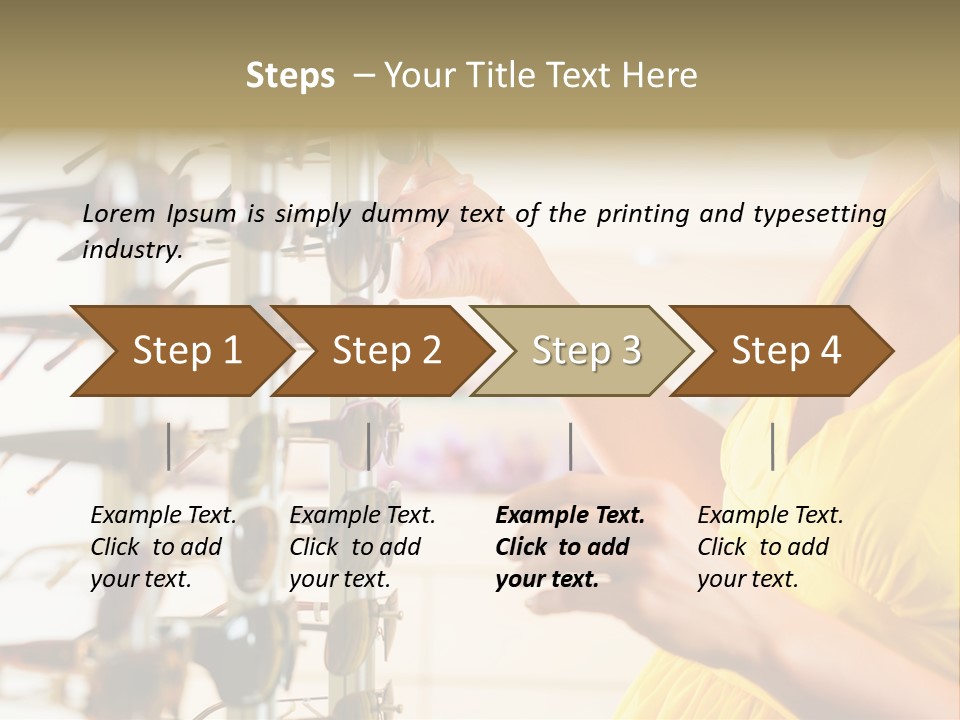 Steps – Your Title Text Here

Lorem Ipsum is simply dummy text of the printing and typesetting industry.

Step 1

Step 2

Step 3

Step 4

Example Text. Click to add your text.

Example Text. Click to add your text.

Example Text. Click to add your text.

Example Text. Click to add your text.